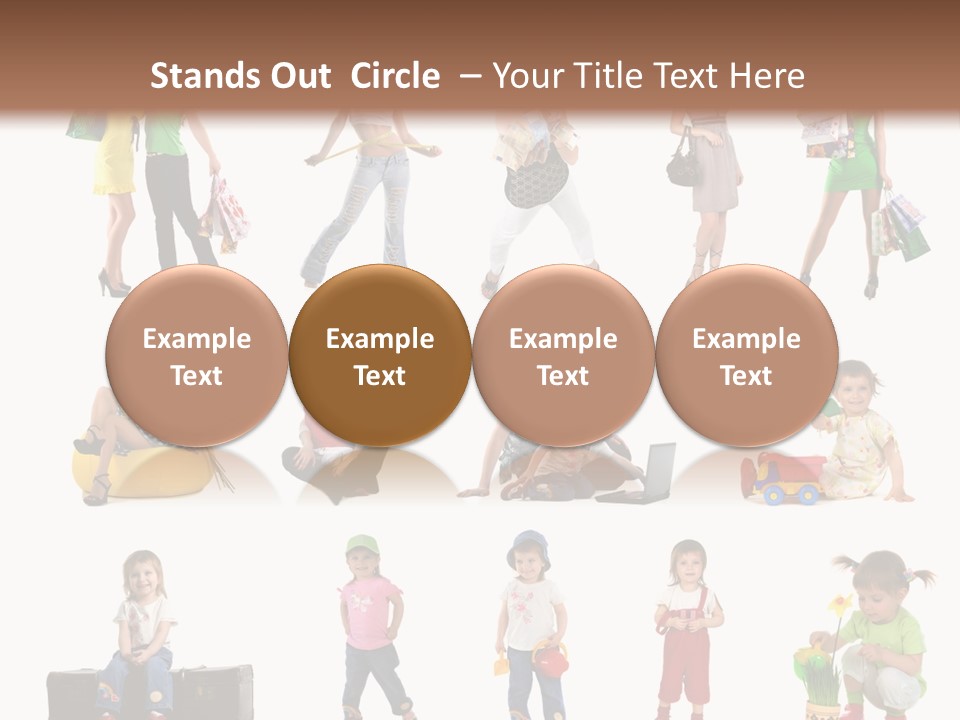 Stands Out Circle – Your Title Text Here

Example Text

Example Text

Example Text

Example Text